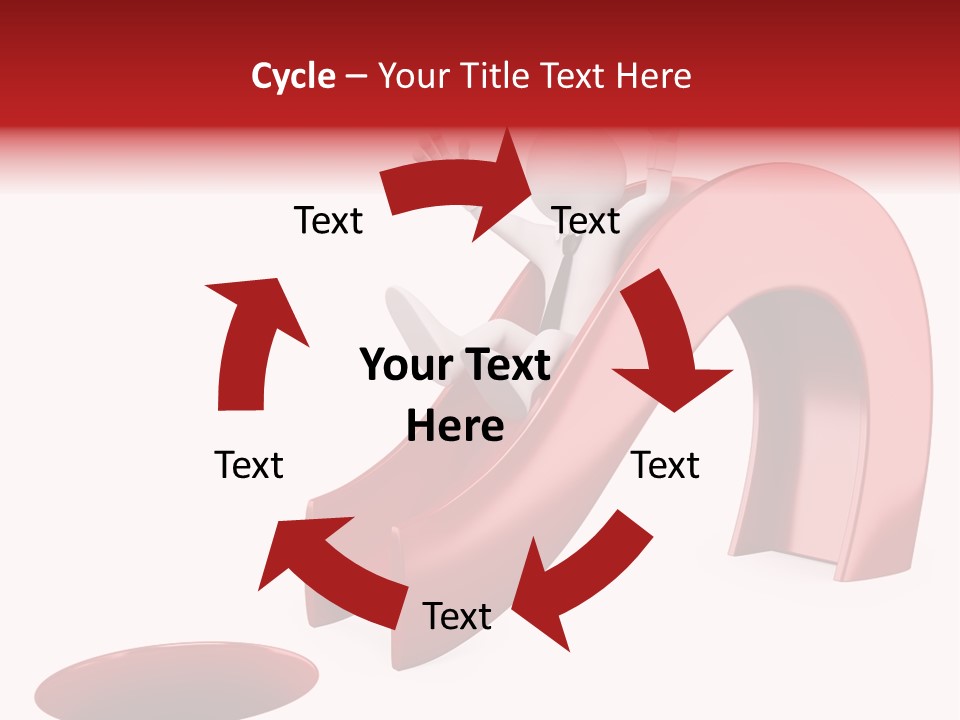 Cycle – Your Title Text Here

Text

Text

Your Text Here

Text

Text

Text